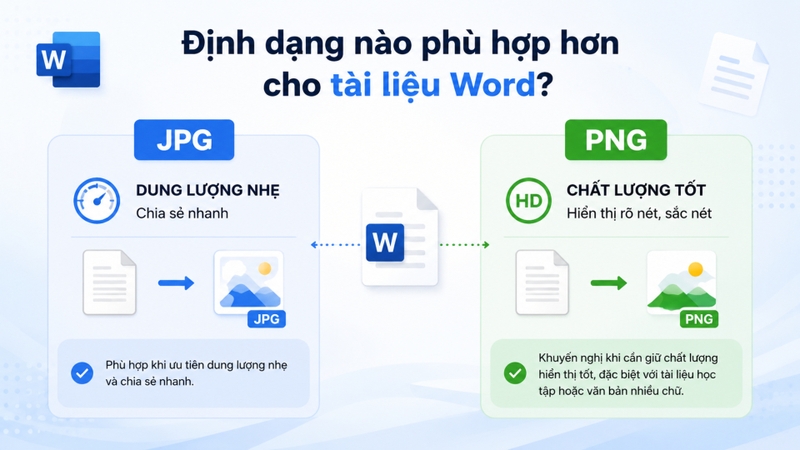 W

Định dạng nào phù hợp hơn cho tài liệu Word?

JPG

DUNG LƯỢNG NHẸ
Chia sẻ nhanh

JPG

Phù hợp khi ưu tiên dung lượng nhẹ và chia sẻ nhanh.

W

PNG

HD

CHẤT LƯỢNG TỐT
Hiển thị rõ nét, sắc nét

PNG

Khuyến nghị khi cần giữ chất lượng hiển thị tốt, đặc biệt với tài liệu học tập hoặc văn bản nhiều chữ.